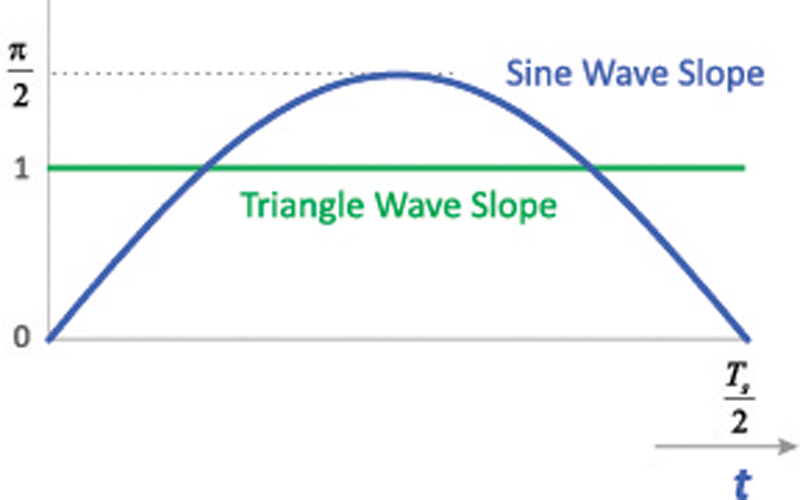 $\frac{\pi}{2}$
Sine Wave Slope
1
Triangle Wave Slope
0
$\frac{T_s}{2}$
$t$